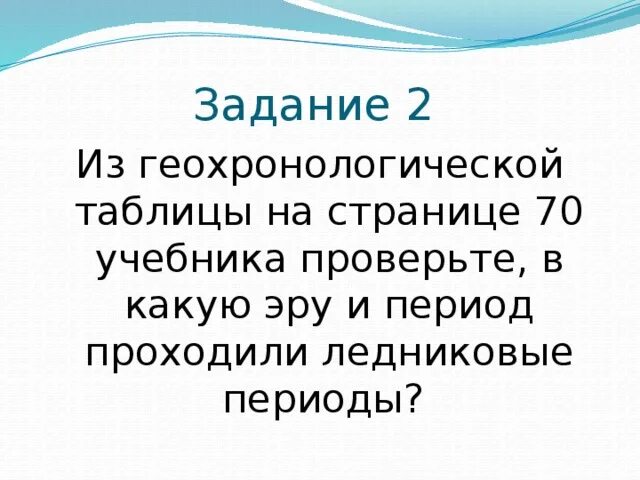 Задание 2

Из геохронологической таблицы на странице 70 учебника проверьте, в какую эру и период проходили ледниковые периоды?